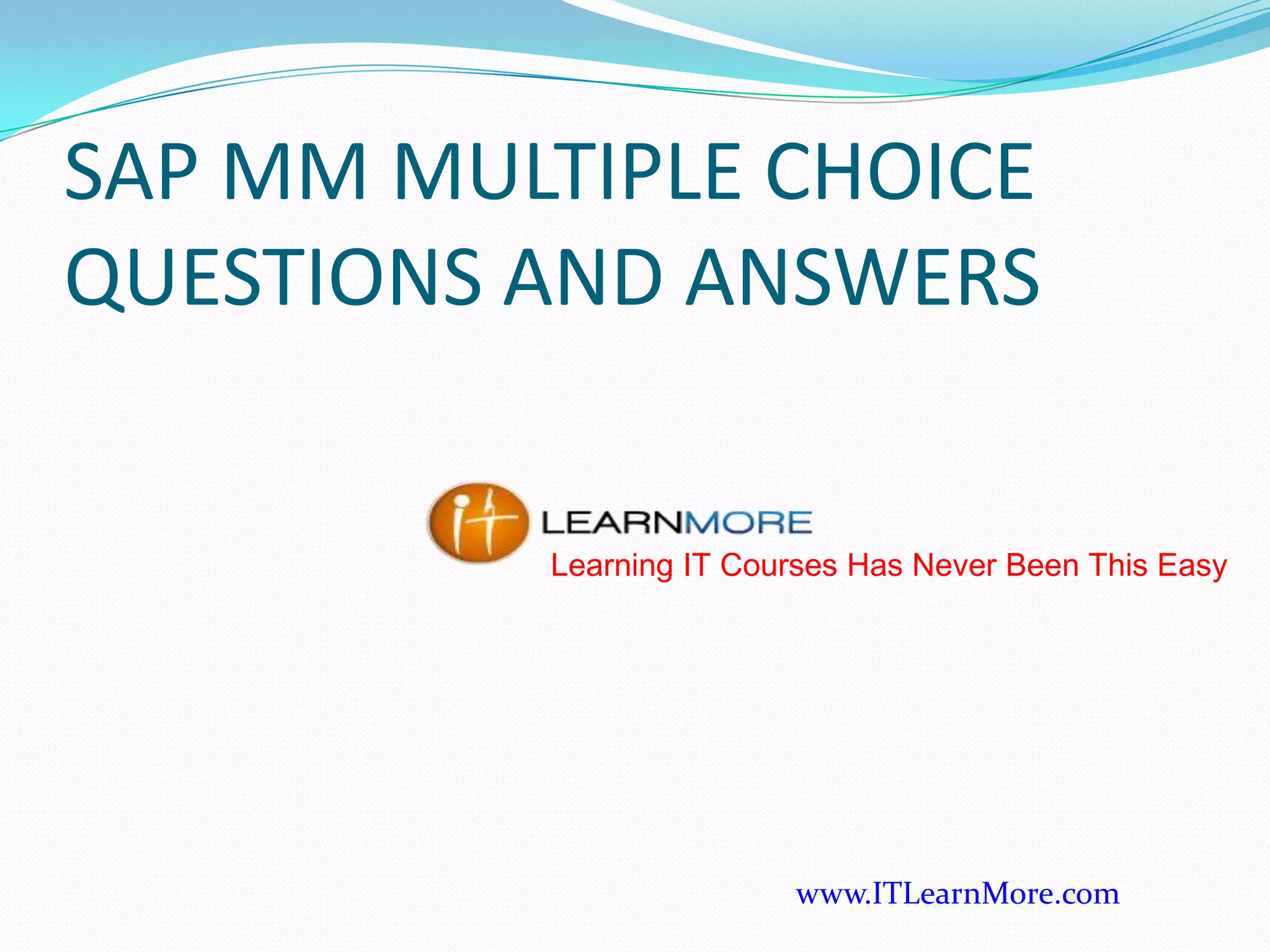 SAP MM MULTIPLE CHOICE QUESTIONS AND ANSWERS

it LEARNMORE

Learning IT Courses Has Never Been This Easy

www.ITLearnMore.com